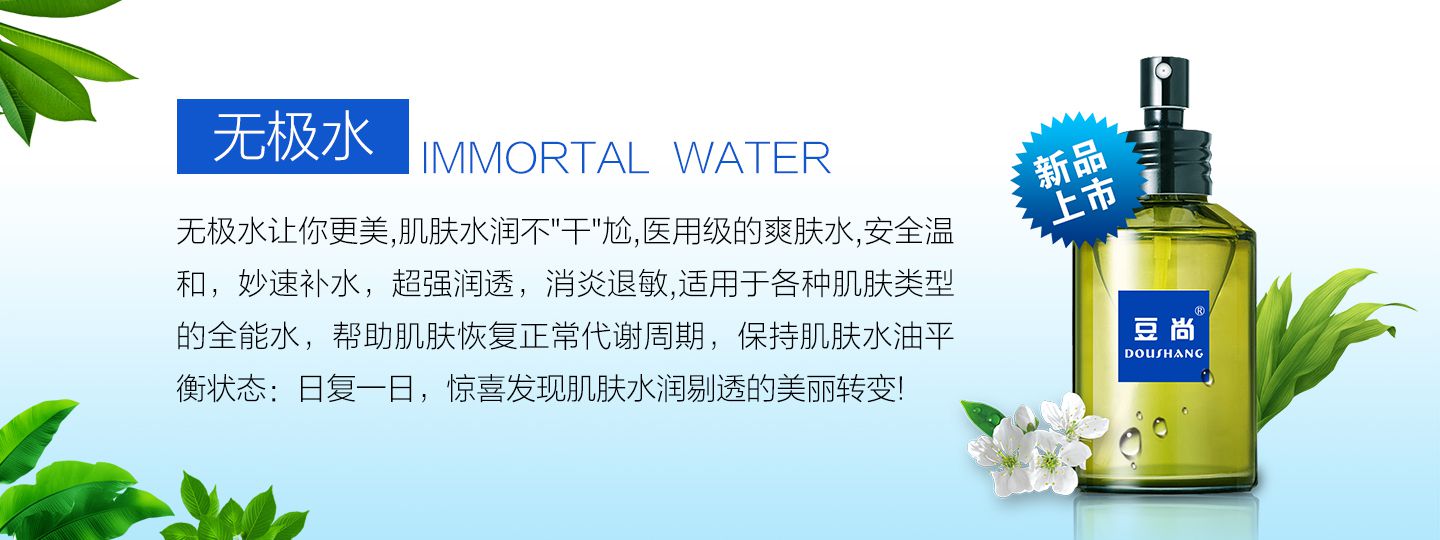 无极水 IMMORTAL WATER

无极水让你更美,肌肤水润不"干"尬,医用级的爽肤水,安全温和，妙速补水，超强润透，消炎退敏,适用于各种肌肤类型的全能水，帮助肌肤恢复正常代谢周期，保持肌肤水油平衡状态：日复一日，惊喜发现肌肤水润剔透的美丽转变!

新品上市

豆尚®
DOUSHANG